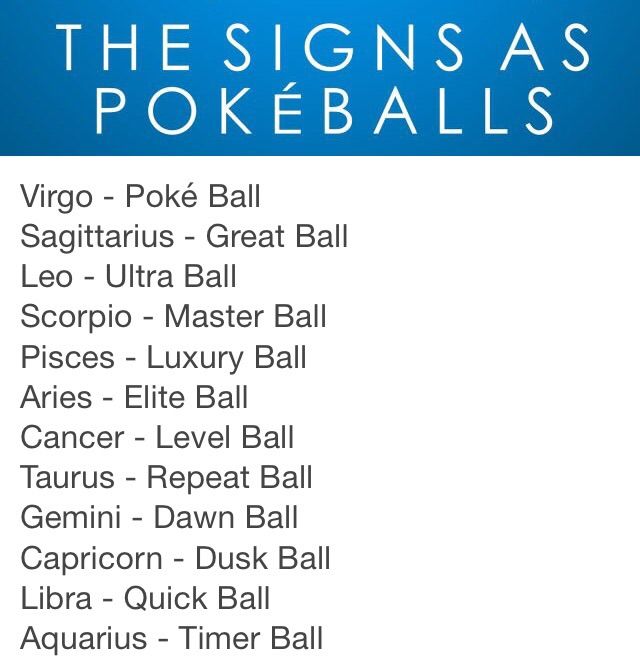 THE SIGNS AS POKÉBALLS

Virgo - Poké Ball
Sagittarius - Great Ball
Leo - Ultra Ball
Scorpio - Master Ball
Pisces - Luxury Ball
Aries - Elite Ball
Cancer - Level Ball
Taurus - Repeat Ball
Gemini - Dawn Ball
Capricorn - Dusk Ball
Libra - Quick Ball
Aquarius - Timer Ball